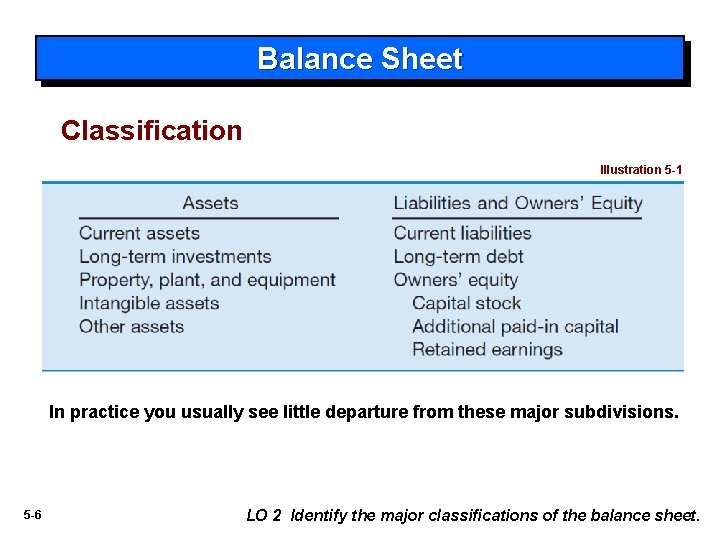 Balance Sheet

Classification

Illustration 5-1

| Assets | Liabilities and Owners' Equity |
|---|---|
| Current assets | Current liabilities |
| Long-term investments | Long-term debt |
| Property, plant, and equipment | Owners' equity |
| Intangible assets | Capital stock |
| Other assets | Additional paid-in capital |
| | Retained earnings |

In practice you usually see little departure from these major subdivisions.

5-6

LO 2 Identify the major classifications of the balance sheet.